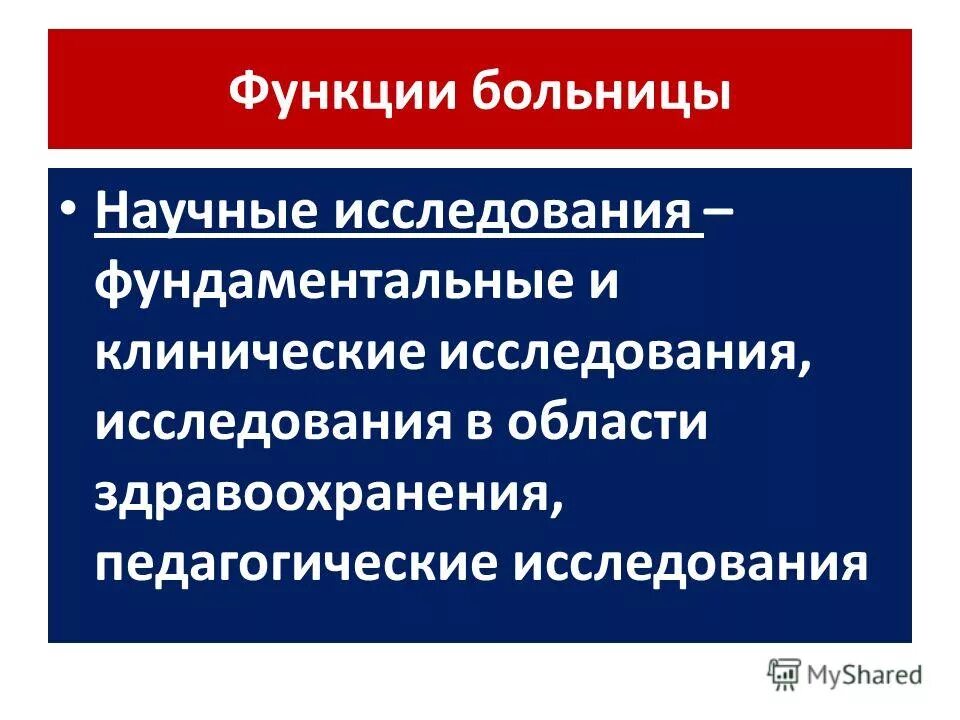 Функции больницы

• Научные исследования – фундаментальные и клинические исследования, исследования в области здравоохранения, педагогические исследования

MyShared